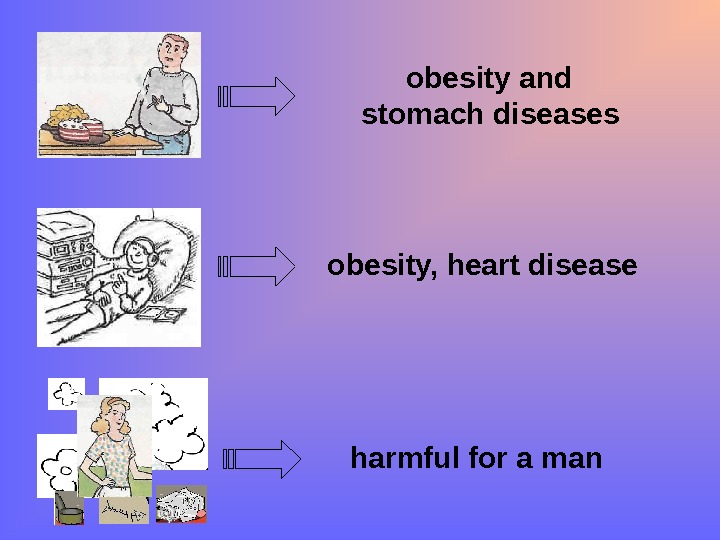 obesity and
stomach diseases

obesity, heart disease

harmful for a man